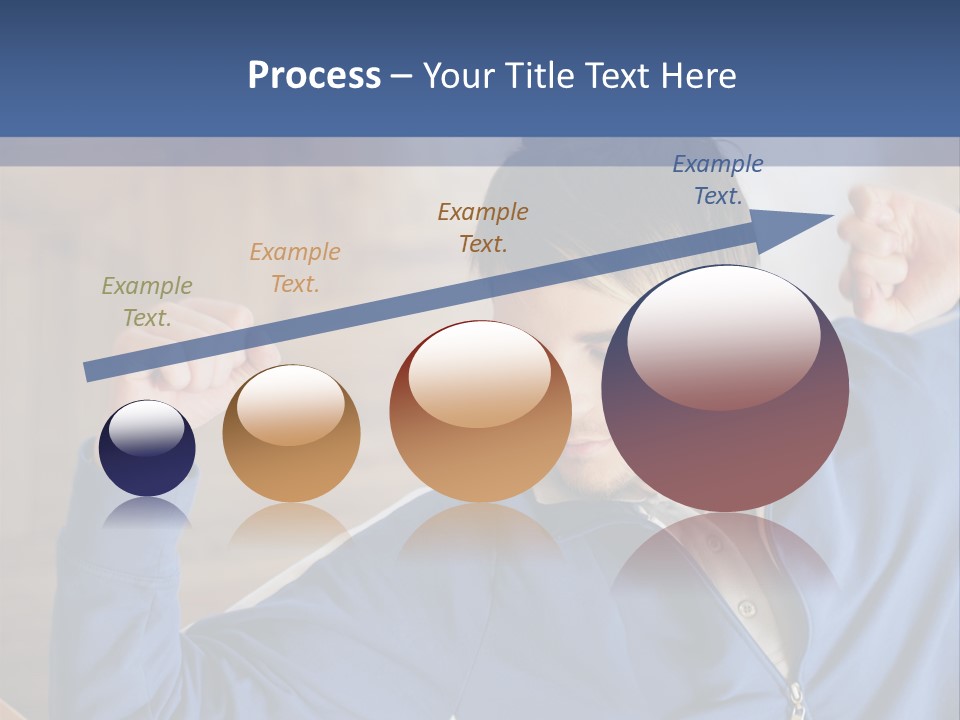 Process – Your Title Text Here

Example Text.

Example Text.

Example Text.

Example Text.